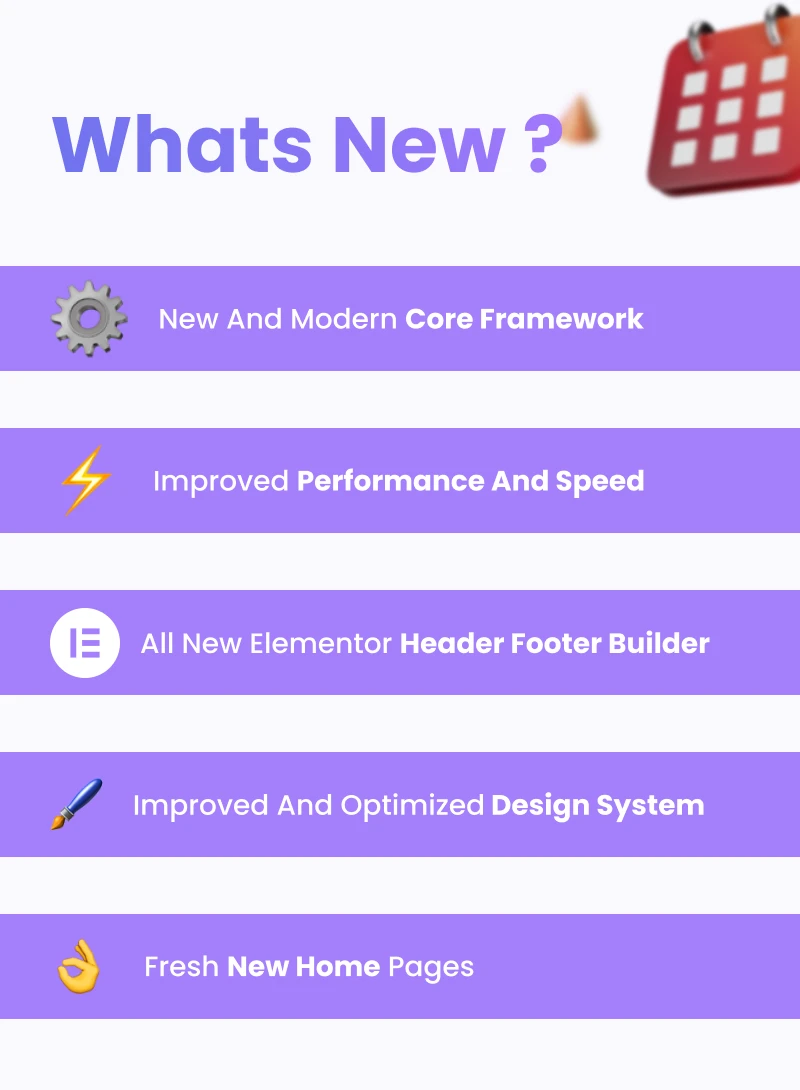 Whats New ?

New And Modern Core Framework

Improved Performance And Speed

All New Elementor Header Footer Builder

Improved And Optimized Design System

Fresh New Home Pages